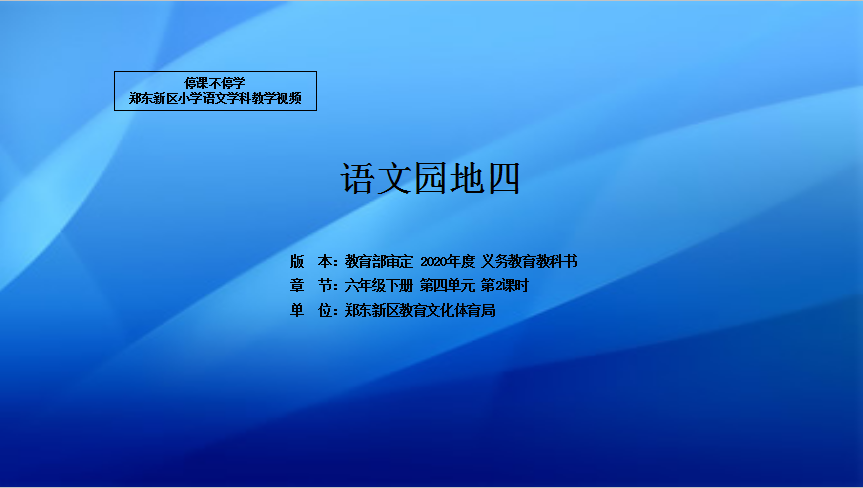 停课不停学
郑东新区小学语文学科教学视频

语文园地四

版　本：教育部审定 2020年度 义务教育教科书
章　节：六年级下册 第四单元 第2课时
单　位：郑东新区教育文化体育局